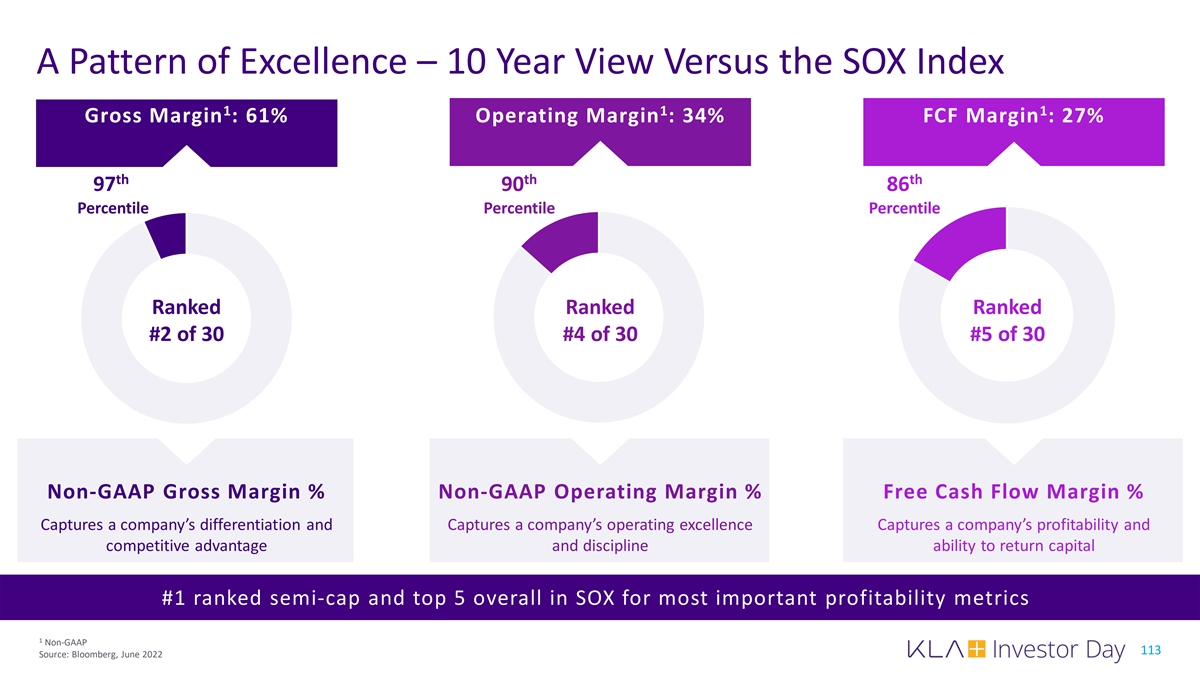 A Pattern of Excellence – 10 Year View Versus the SOX Index

Gross Margin$^1$: 61%

97$^{th}$ Percentile

Ranked #2 of 30

Non-GAAP Gross Margin %

Captures a company's differentiation and competitive advantage

Operating Margin$^1$: 34%

90$^{th}$ Percentile

Ranked #4 of 30

Non-GAAP Operating Margin %

Captures a company's operating excellence and discipline

FCF Margin$^1$: 27%

86$^{th}$ Percentile

Ranked #5 of 30

Free Cash Flow Margin %

Captures a company's profitability and ability to return capital

#1 ranked semi-cap and top 5 overall in SOX for most important profitability metrics

$^1$ Non-GAAP
Source: Bloomberg, June 2022

KLA Investor Day 113